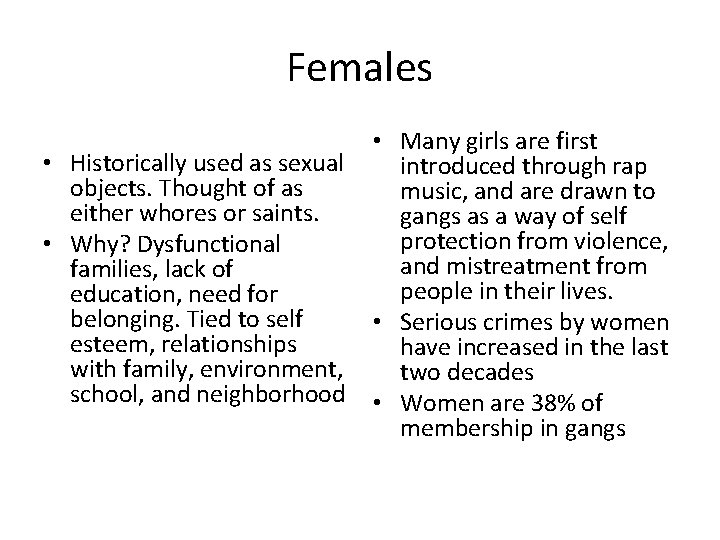 Females

• Historically used as sexual objects. Thought of as either whores or saints.
• Why? Dysfunctional families, lack of education, need for belonging. Tied to self esteem, relationships with family, environment, school, and neighborhood

• Many girls are first introduced through rap music, and are drawn to gangs as a way of self protection from violence, and mistreatment from people in their lives.
• Serious crimes by women have increased in the last two decades
• Women are 38% of membership in gangs